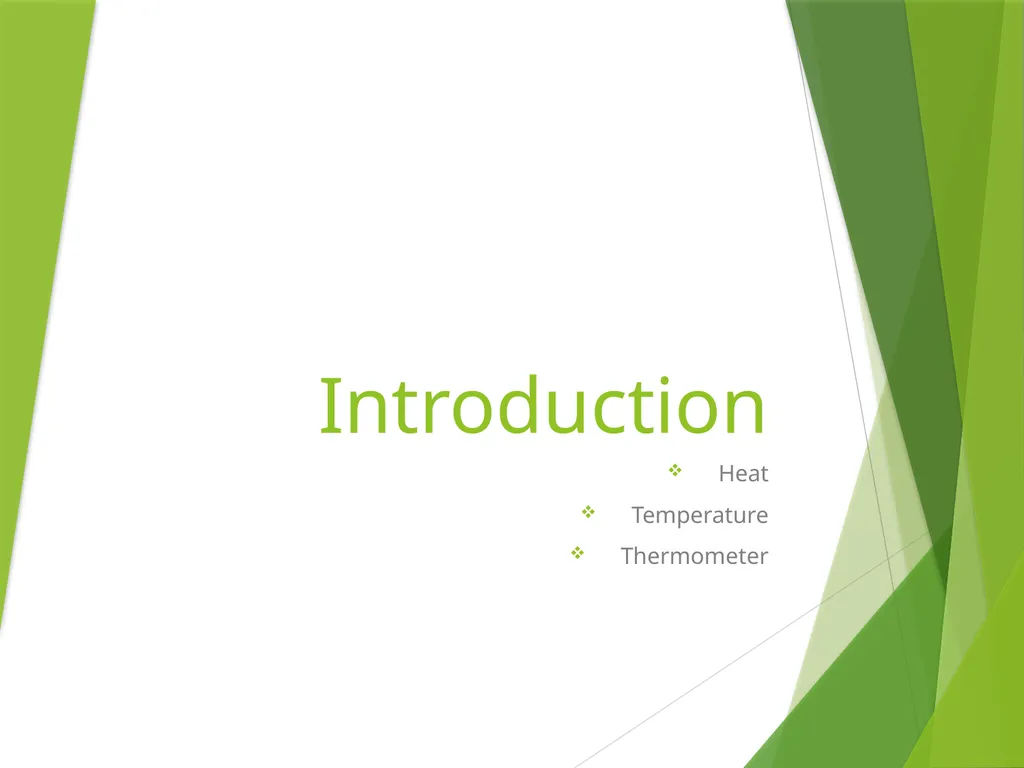 Introduction

❖ Heat

❖ Temperature

❖ Thermometer